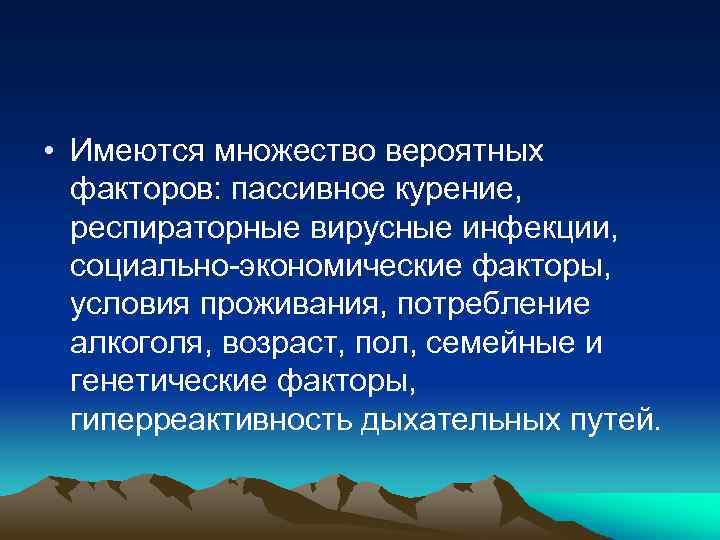 • Имеются множество вероятных факторов: пассивное курение, респираторные вирусные инфекции, социально-экономические факторы, условия проживания, потребление алкоголя, возраст, пол, семейные и генетические факторы, гиперреактивность дыхательных путей.